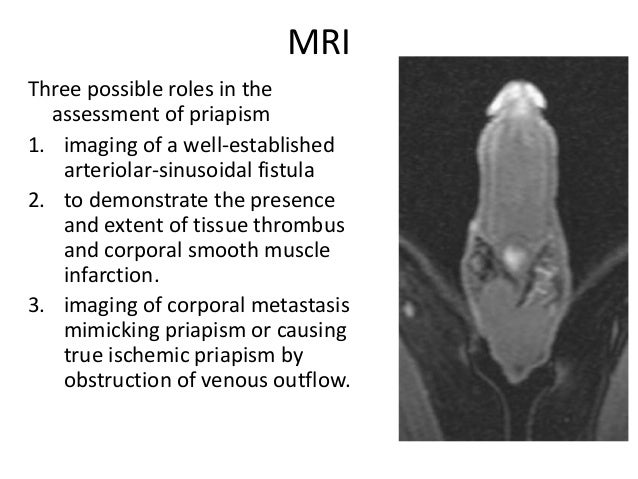 MRI

Three possible roles in the assessment of priapism

1. imaging of a well-established arteriolar-sinusoidal fistula
2. to demonstrate the presence and extent of tissue thrombus and corporal smooth muscle infarction.
3. imaging of corporal metastasis mimicking priapism or causing true ischemic priapism by obstruction of venous outflow.